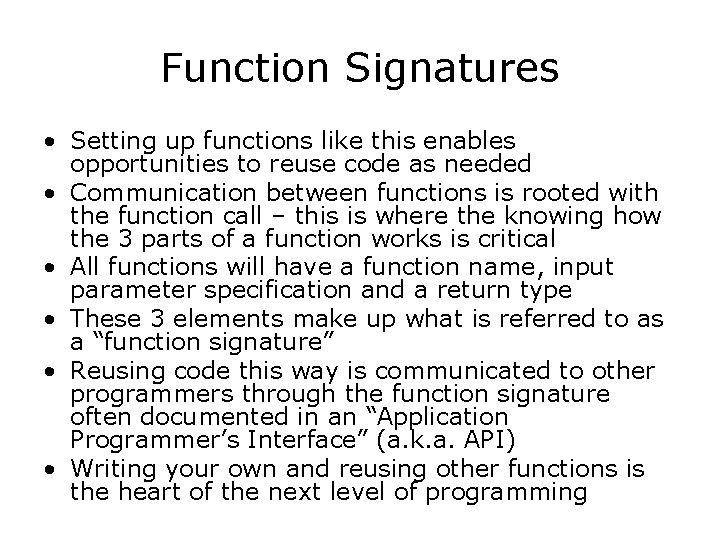 Function Signatures

• Setting up functions like this enables opportunities to reuse code as needed
• Communication between functions is rooted with the function call – this is where the knowing how the 3 parts of a function works is critical
• All functions will have a function name, input parameter specification and a return type
• These 3 elements make up what is referred to as a “function signature”
• Reusing code this way is communicated to other programmers through the function signature often documented in an “Application Programmer’s Interface” (a.k.a. API)
• Writing your own and reusing other functions is the heart of the next level of programming